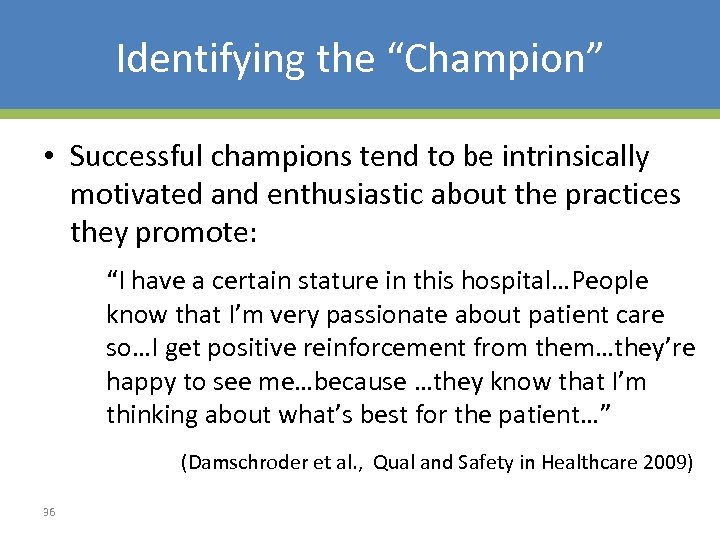 Identifying the “Champion”

• Successful champions tend to be intrinsically motivated and enthusiastic about the practices they promote:

“I have a certain stature in this hospital…People know that I’m very passionate about patient care so…I get positive reinforcement from them…they’re happy to see me…because …they know that I’m thinking about what’s best for the patient…”

(Damschroder et al., Qual and Safety in Healthcare 2009)

36